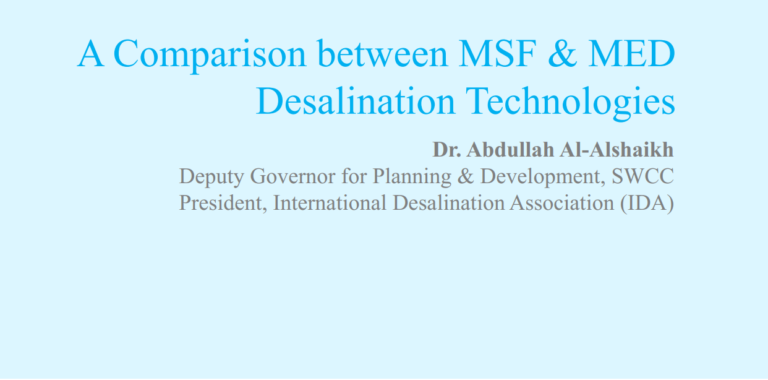 A Comparison between MSF & MED Desalination Technologies

Dr. Abdullah Al-Alshaikh
Deputy Governor for Planning & Development, SWCC
President, International Desalination Association (IDA)